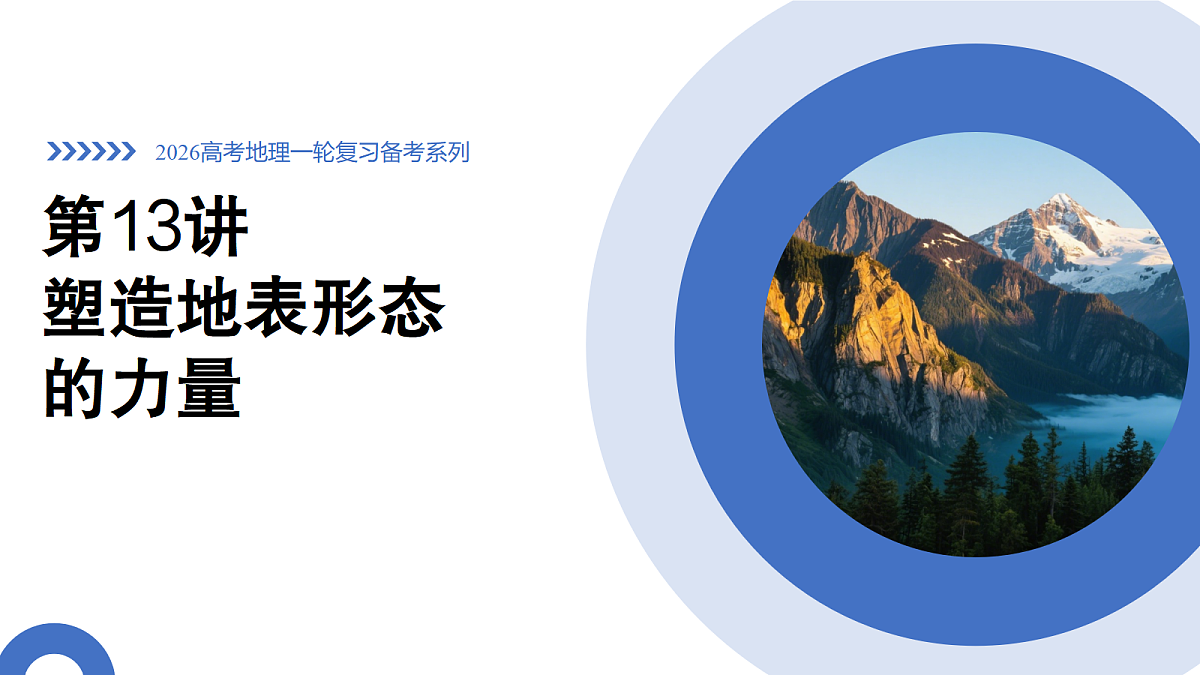 2026高考地理一轮复习备考系列

第13讲
塑造地表形态
的力量